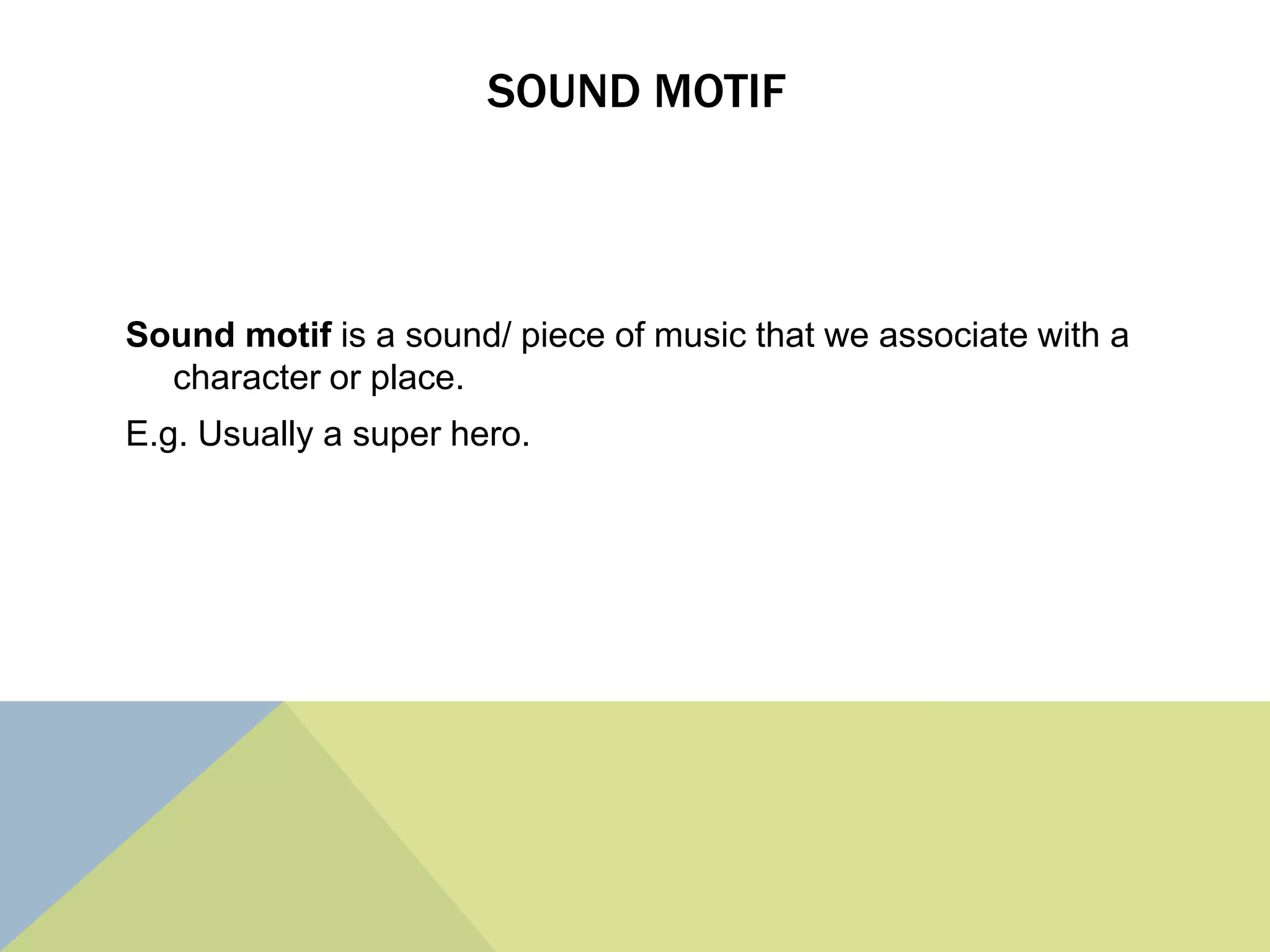 SOUND MOTIF

Sound motif is a sound/ piece of music that we associate with a character or place.

E.g. Usually a super hero.